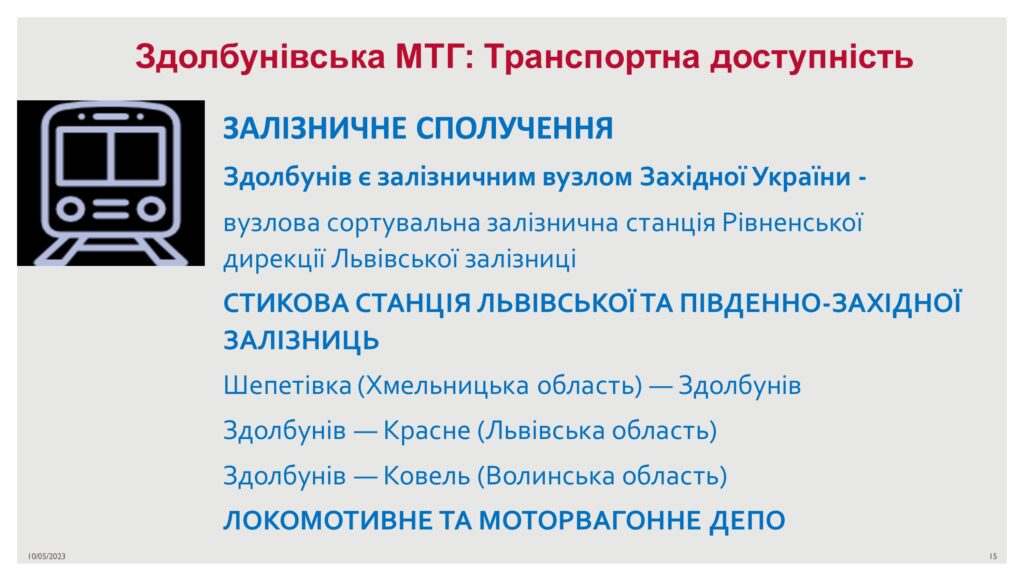 Здолбунівська МТГ: Транспортна доступність

ЗАЛІЗНИЧНЕ СПОЛУЧЕННЯ

Здолбунів є залізничним вузлом Західної України -

вузлова сортувальна залізнична станція Рівненської дирекції Львівської залізниці

СТИКОВА СТАНЦІЯ ЛЬВІВСЬКОЇ ТА ПІВДЕННО-ЗАХІДНОЇ ЗАЛІЗНИЦЬ

Шепетівка (Хмельницька область) — Здолбунів

Здолбунів — Красне (Львівська область)

Здолбунів — Ковель (Волинська область)

ЛОКОМОТИВНЕ ТА МОТОРВАГОННЕ ДЕПО

10/05/2023

15